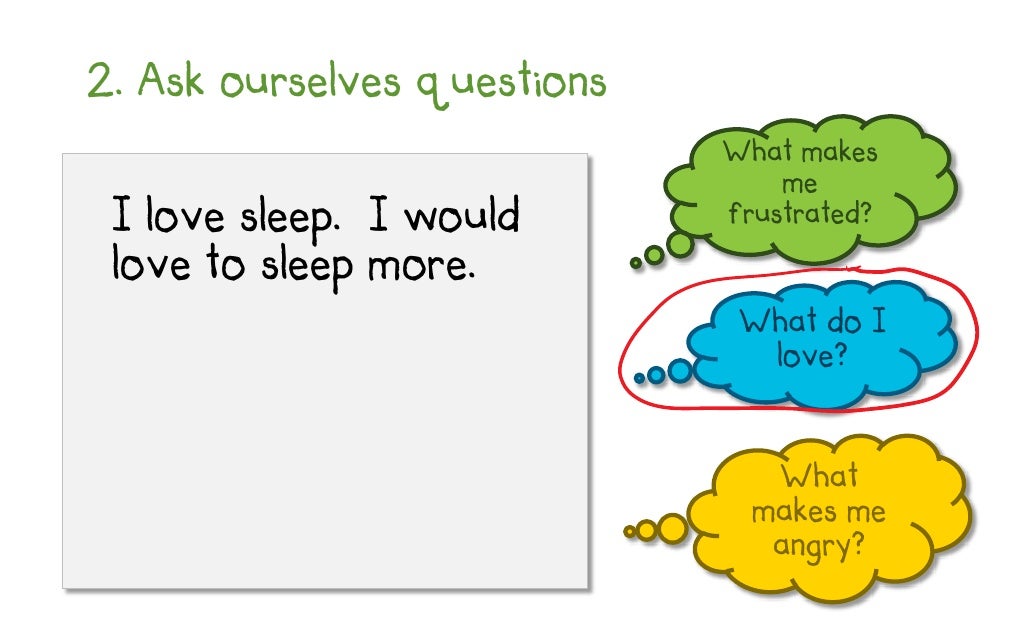 2. Ask ourselves questions

I love sleep. I would love to sleep more.

What makes me frustrated?

What do I love?

What makes me angry?